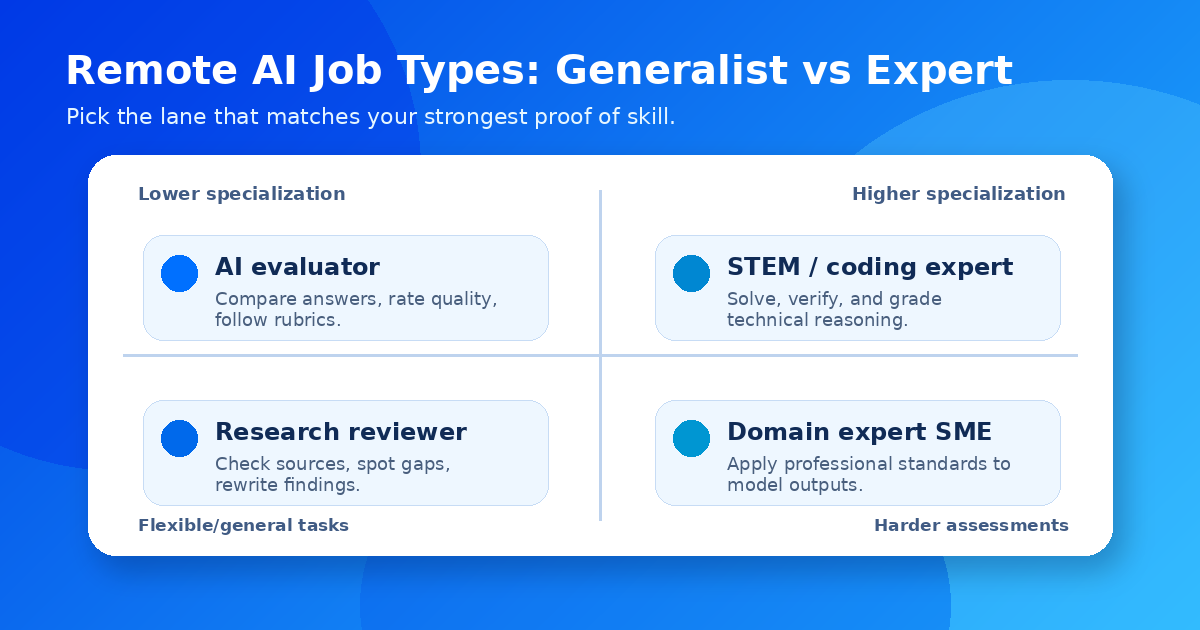 Remote AI Job Types: Generalist vs Expert

Pick the lane that matches your strongest proof of skill.

Lower specialization

Higher specialization

AI evaluator

Compare answers, rate quality, follow rubrics.

STEM / coding expert

Solve, verify, and grade technical reasoning.

Research reviewer

Check sources, spot gaps, rewrite findings.

Domain expert SME

Apply professional standards to model outputs.

Flexible/general tasks

Harder assessments